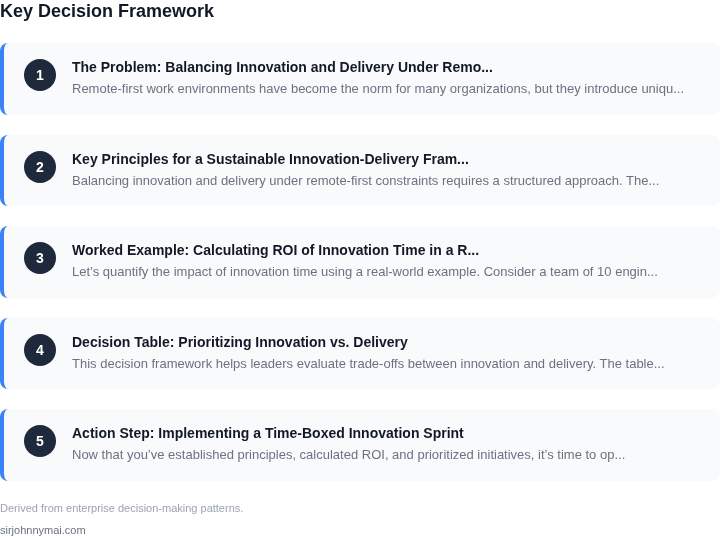 Key Decision Framework

1

The Problem: Balancing Innovation and Delivery Under Remo...

Remote-first work environments have become the norm for many organizations, but they introduce uniqu...

2

Key Principles for a Sustainable Innovation-Delivery Fram...

Balancing innovation and delivery under remote-first constraints requires a structured approach. The...

3

Worked Example: Calculating ROI of Innovation Time in a R...

Let's quantify the impact of innovation time using a real-world example. Consider a team of 10 engin...

4

Decision Table: Prioritizing Innovation vs. Delivery

This decision framework helps leaders evaluate trade-offs between innovation and delivery. The table...

5

Action Step: Implementing a Time-Boxed Innovation Sprint

Now that you've established principles, calculated ROI, and prioritized initiatives, it's time to op...

Derived from enterprise decision-making patterns.

sirjohnnymai.com